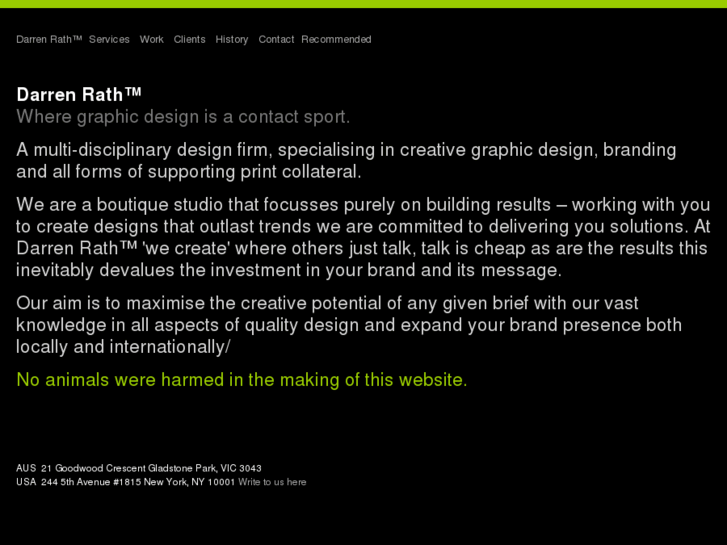 Darren Rath™ Services Work Clients History Contact Recommended

Darren Rath™
Where graphic design is a contact sport.

A multi-disciplinary design firm, specialising in creative graphic design, branding and all forms of supporting print collateral.

We are a boutique studio that focusses purely on building results – working with you to create designs that outlast trends we are committed to delivering you solutions. At Darren Rath™ 'we create' where others just talk, talk is cheap as are the results this inevitably devalues the investment in your brand and its message.

Our aim is to maximise the creative potential of any given brief with our vast knowledge in all aspects of quality design and expand your brand presence both locally and internationally/

No animals were harmed in the making of this website.

AUS 21 Goodwood Crescent Gladstone Park, VIC 3043
USA 244 5th Avenue #1815 New York, NY 10001 Write to us here